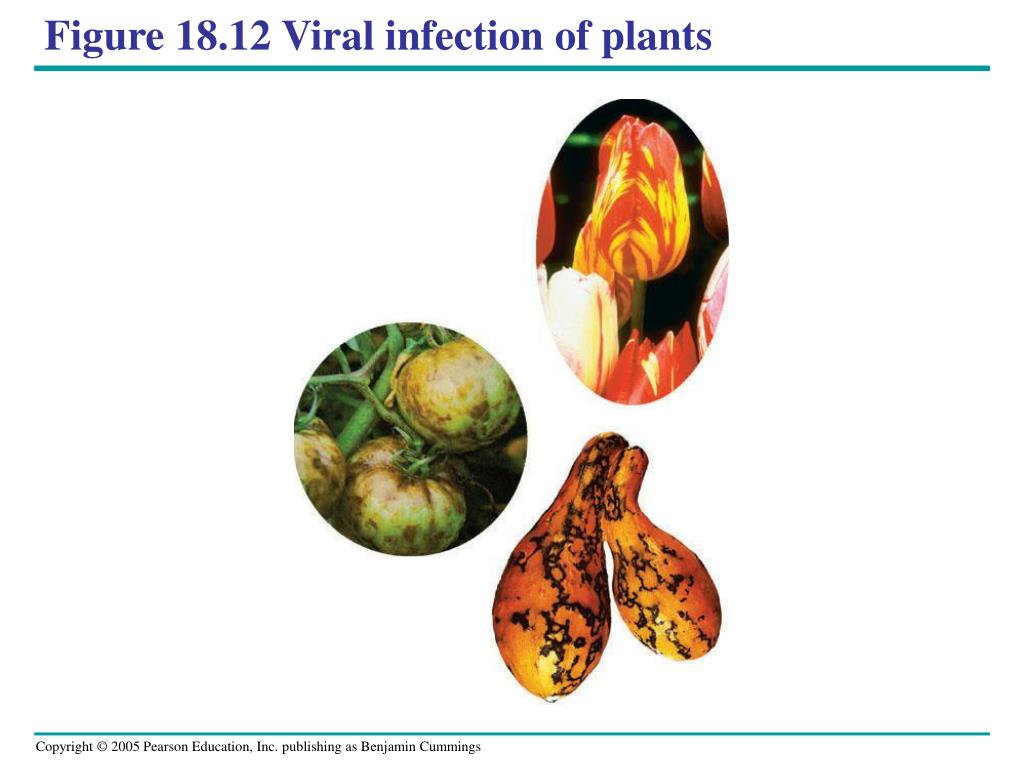 Figure 18.12 Viral infection of plants

Copyright © 2005 Pearson Education, Inc. publishing as Benjamin Cummings